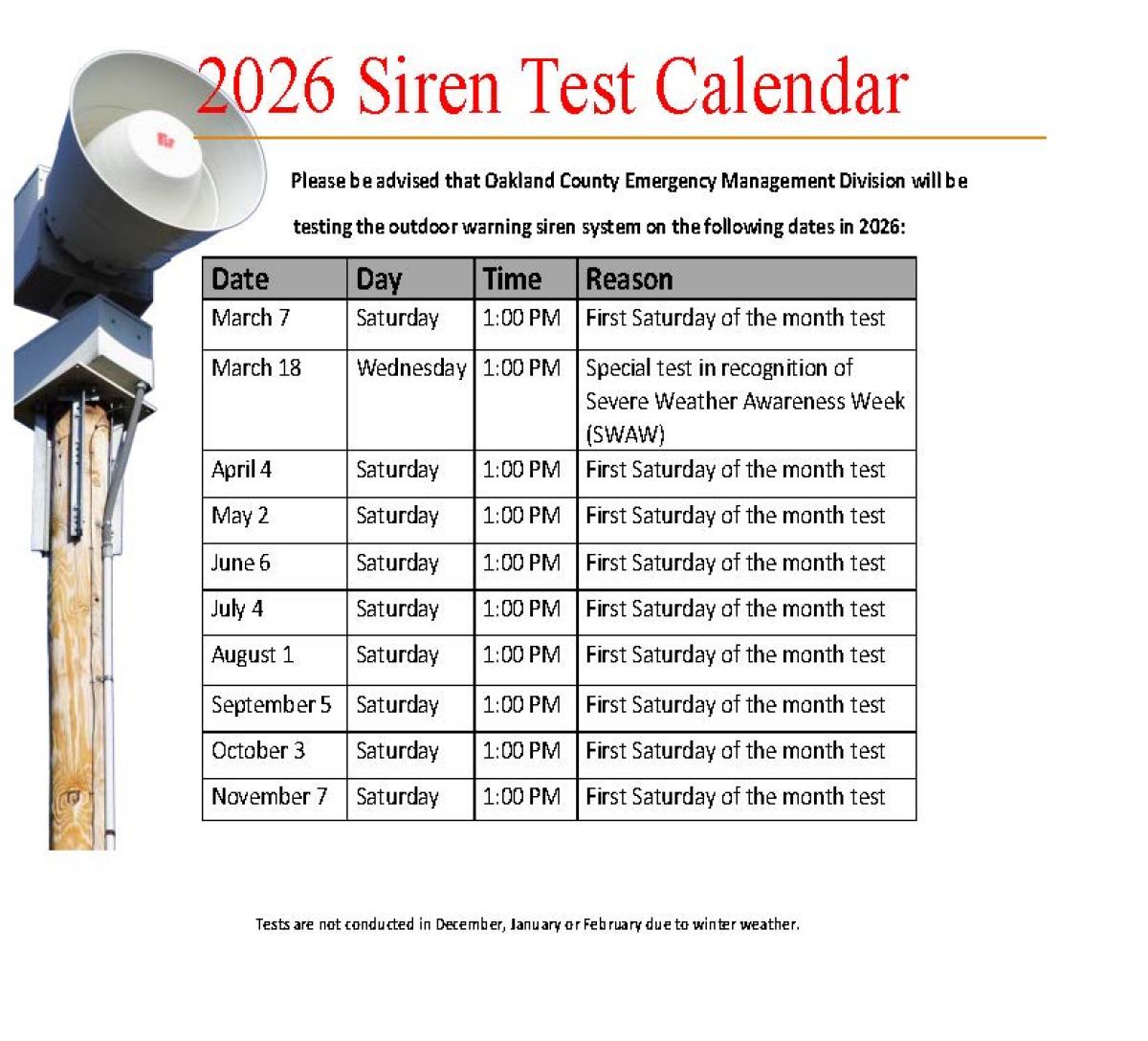 2026 Siren Test Calendar

Please be advised that Oakland County Emergency Management Division will be testing the outdoor warning siren system on the following dates in 2026:

| Date | Day | Time | Reason |
|---|---|---|---|
| March 7 | Saturday | 1:00 PM | First Saturday of the month test |
| March 18 | Wednesday | 1:00 PM | Special test in recognition of Severe Weather Awareness Week (SWAW) |
| April 4 | Saturday | 1:00 PM | First Saturday of the month test |
| May 2 | Saturday | 1:00 PM | First Saturday of the month test |
| June 6 | Saturday | 1:00 PM | First Saturday of the month test |
| July 4 | Saturday | 1:00 PM | First Saturday of the month test |
| August 1 | Saturday | 1:00 PM | First Saturday of the month test |
| September 5 | Saturday | 1:00 PM | First Saturday of the month test |
| October 3 | Saturday | 1:00 PM | First Saturday of the month test |
| November 7 | Saturday | 1:00 PM | First Saturday of the month test |

Tests are not conducted in December, January or February due to winter weather.